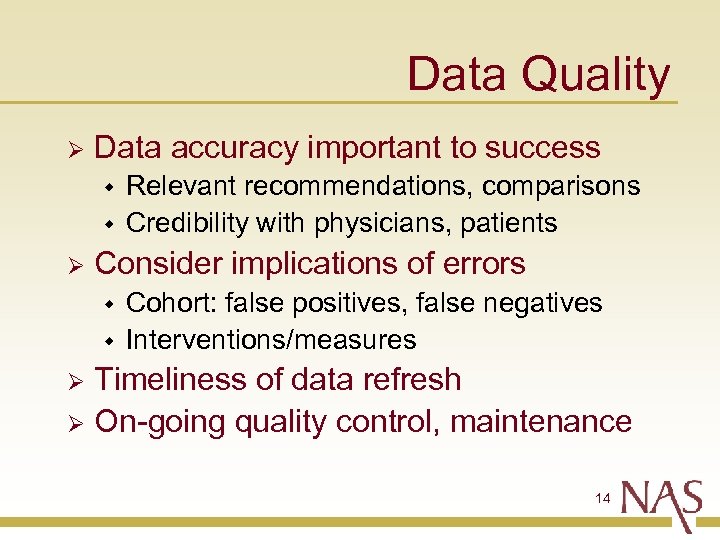 Data Quality

➢ Data accuracy important to success
◆ Relevant recommendations, comparisons
◆ Credibility with physicians, patients

➢ Consider implications of errors
◆ Cohort: false positives, false negatives
◆ Interventions/measures

➢ Timeliness of data refresh

➢ On-going quality control, maintenance

14

NAS